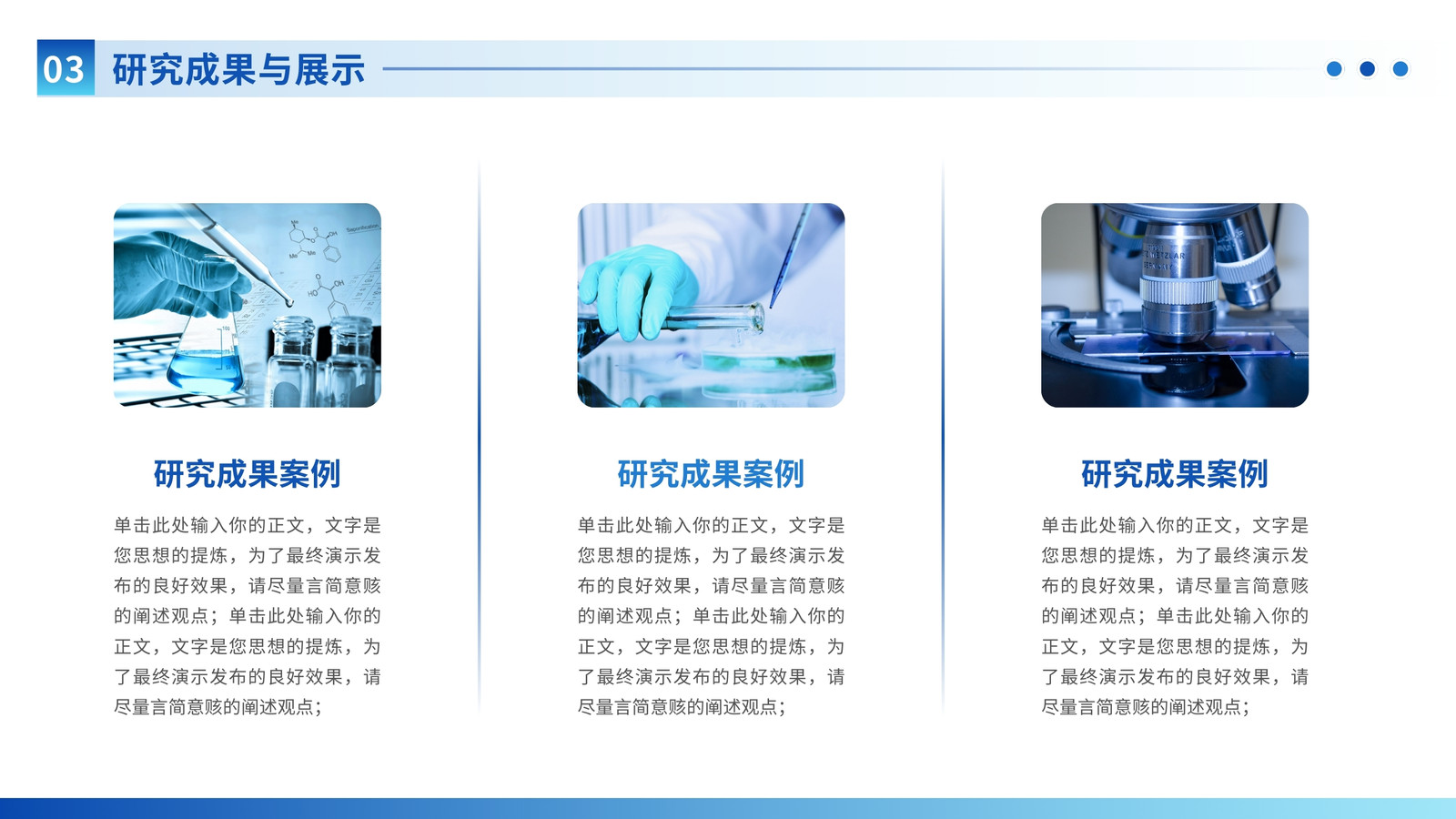 03 研究成果与展示

研究成果案例

单击此处输入你的正文，文字是您思想的提炼，为了最终演示发布的良好效果，请尽量言简意赅的阐述观点；单击此处输入你的正文，文字是您思想的提炼，为了最终演示发布的良好效果，请尽量言简意赅的阐述观点；

研究成果案例

单击此处输入你的正文，文字是您思想的提炼，为了最终演示发布的良好效果，请尽量言简意赅的阐述观点；单击此处输入你的正文，文字是您思想的提炼，为了最终演示发布的良好效果，请尽量言简意赅的阐述观点；

研究成果案例

单击此处输入你的正文，文字是您思想的提炼，为了最终演示发布的良好效果，请尽量言简意赅的阐述观点；单击此处输入你的正文，文字是您思想的提炼，为了最终演示发布的良好效果，请尽量言简意赅的阐述观点；